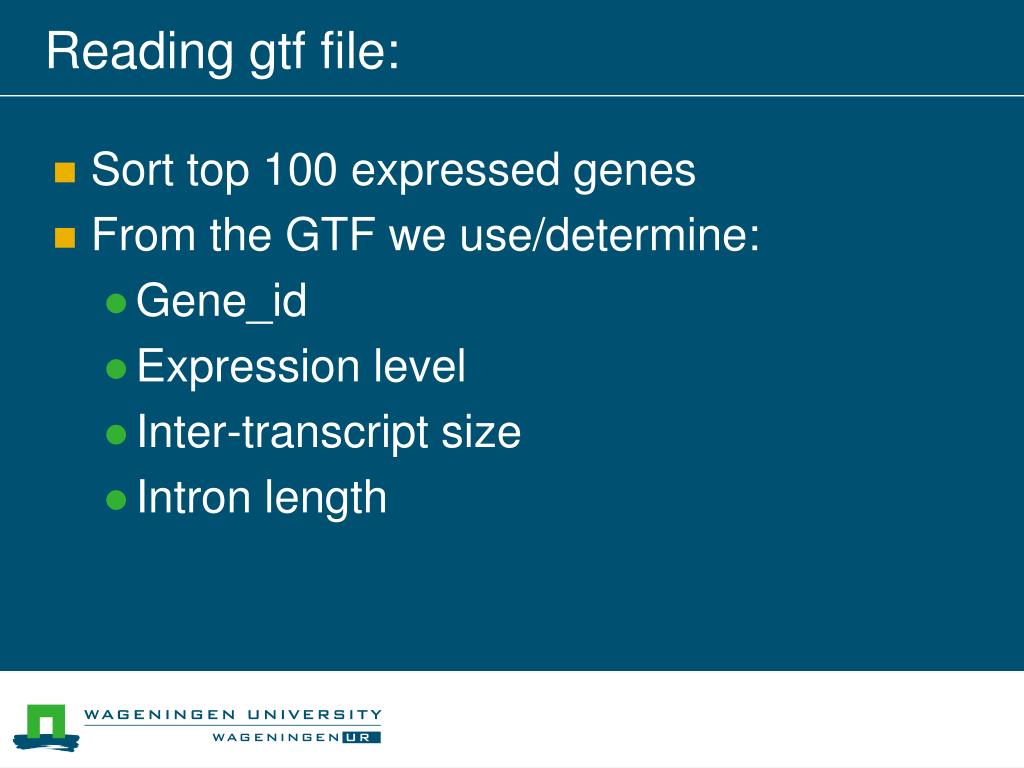 Reading gtf file:

Sort top 100 expressed genes

From the GTF we use/determine:

Gene_id

Expression level

Inter-transcript size

Intron length

WAGENINGEN UNIVERSITY
WAGENINGEN UR